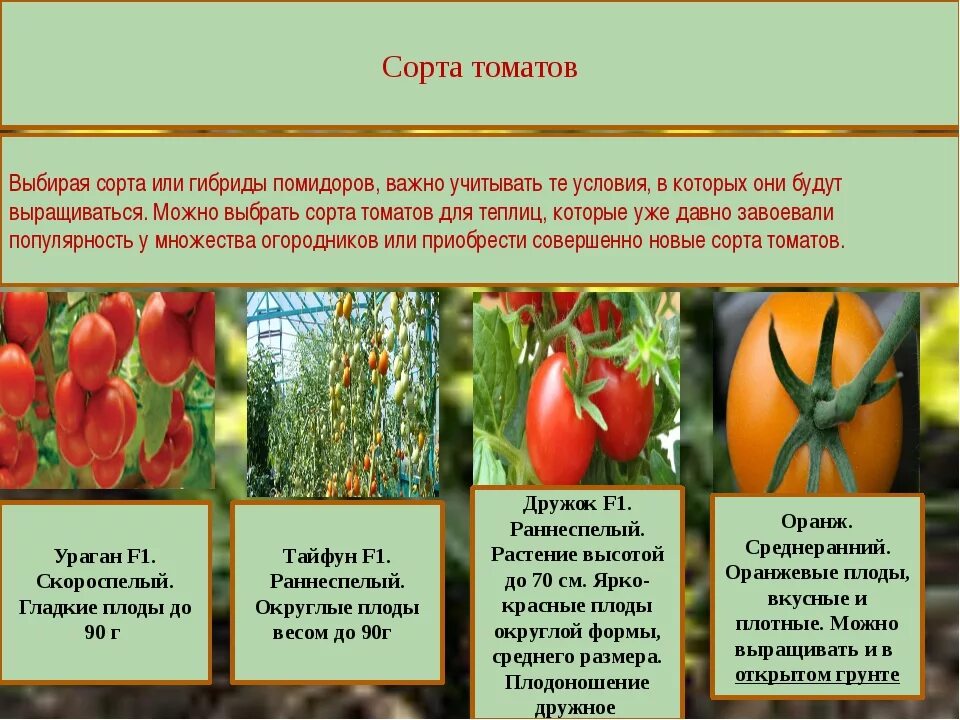 Сорта томатов

Выбирая сорта или гибриды помидоров, важно учитывать те условия, в которых они будут выращиваться. Можно выбрать сорта томатов для теплиц, которые уже давно завоевали популярность у множества огородников или приобрести совершенно новые сорта томатов.

Ураган F1. Скороспелый. Гладкие плоды до 90 г

Тайфун F1. Раннеспелый. Округлые плоды весом до 90г

Дружок F1. Раннеспелый. Растение высотой до 70 см. Ярко-красные плоды округлой формы, среднего размера. Плодоношение дружное

Оранж. Среднеранний. Оранжевые плоды, вкусные и плотные. Можно выращивать и в открытом грунте